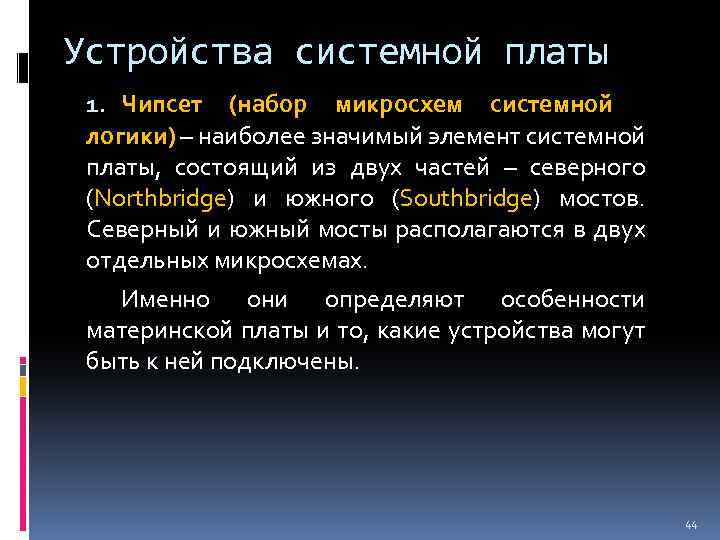 Устройства системной платы

1. Чипсет (набор микросхем системной логики) – наиболее значимый элемент системной платы, состоящий из двух частей – северного (Northbridge) и южного (Southbridge) мостов. Северный и южный мосты располагаются в двух отдельных микросхемах.

Именно они определяют особенности материнской платы и то, какие устройства могут быть к ней подключены.

44